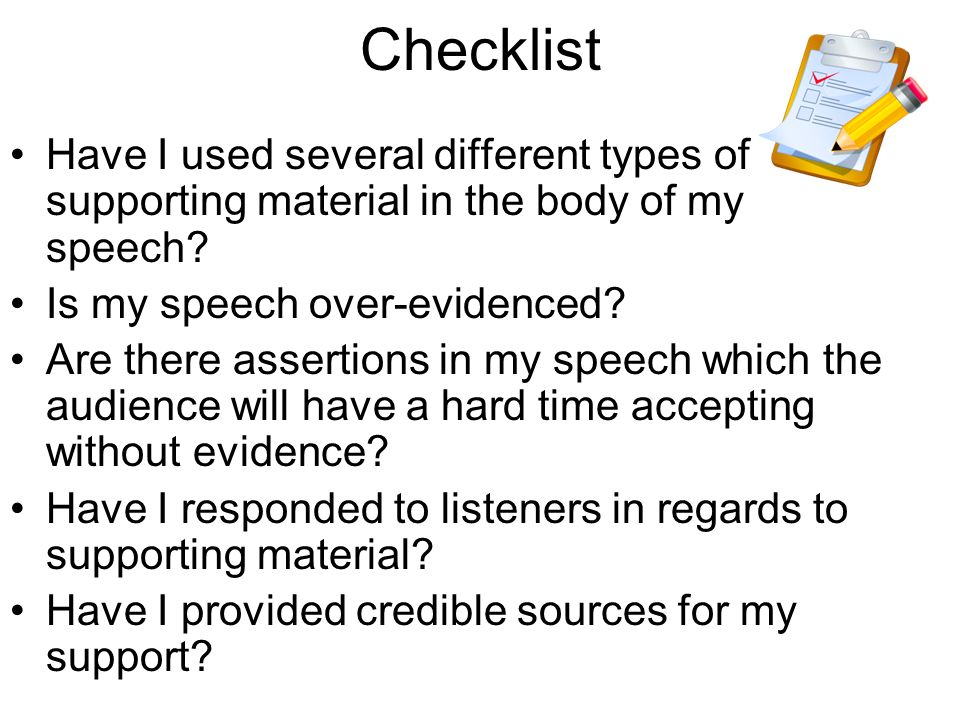 Checklist

• Have I used several different types of supporting material in the body of my speech?
• Is my speech over-evidenced?
• Are there assertions in my speech which the audience will have a hard time accepting without evidence?
• Have I responded to listeners in regards to supporting material?
• Have I provided credible sources for my support?